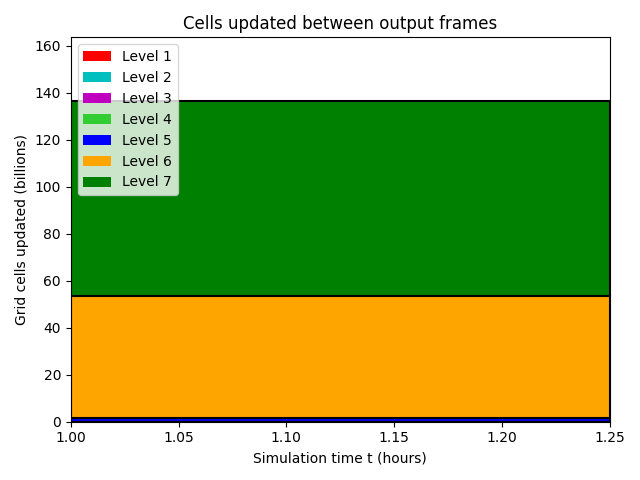 Cells updated between output frames

Level 1
Level 2
Level 3
Level 4
Level 5
Level 6
Level 7

Grid cells updated (billions)

160
140
120
100
80
60
40
20
0

1.00
1.05
1.10
1.15
1.20
1.25

Simulation time t (hours)